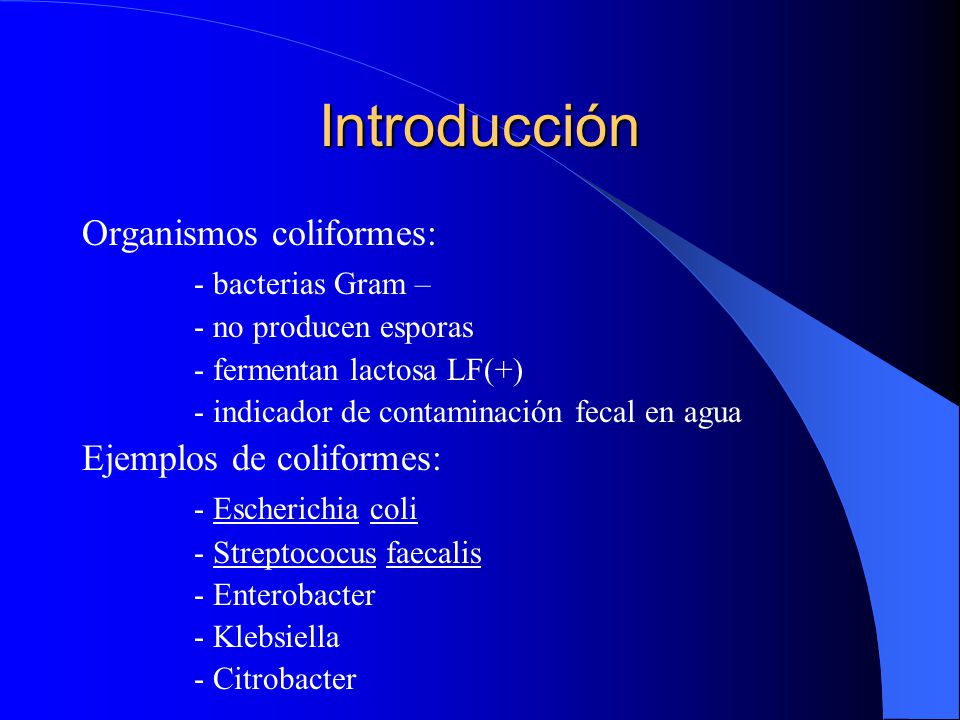 Introducción

Organismos coliformes:

- bacterias Gram –
- no producen esporas
- fermentan lactosa LF(+)
- indicador de contaminación fecal en agua

Ejemplos de coliformes:

- Escherichia coli
- Streptococus faecalis
- Enterobacter
- Klebsiella
- Citrobacter